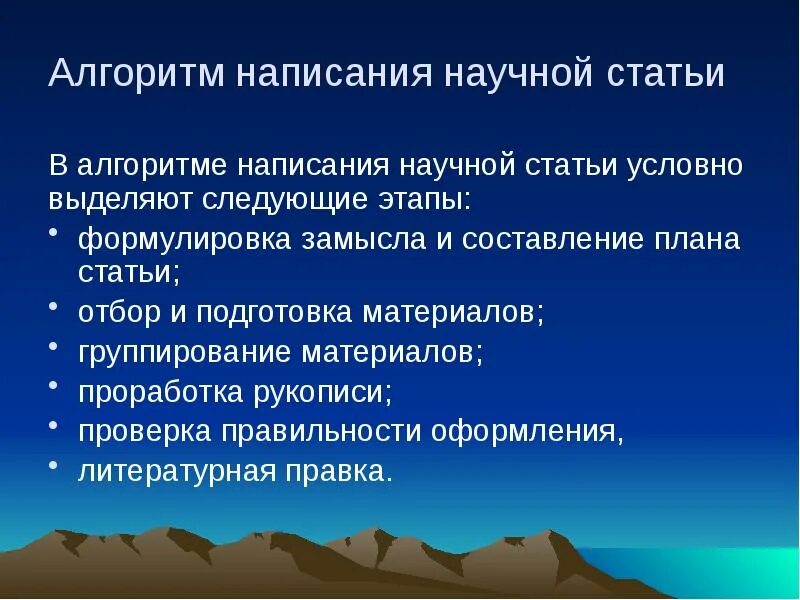 Алгоритм написания научной статьи

В алгоритме написания научной статьи условно выделяют следующие этапы:

• формулировка замысла и составление плана статьи;
• отбор и подготовка материалов;
• группирование материалов;
• проработка рукописи;
• проверка правильности оформления,
• литературная правка.